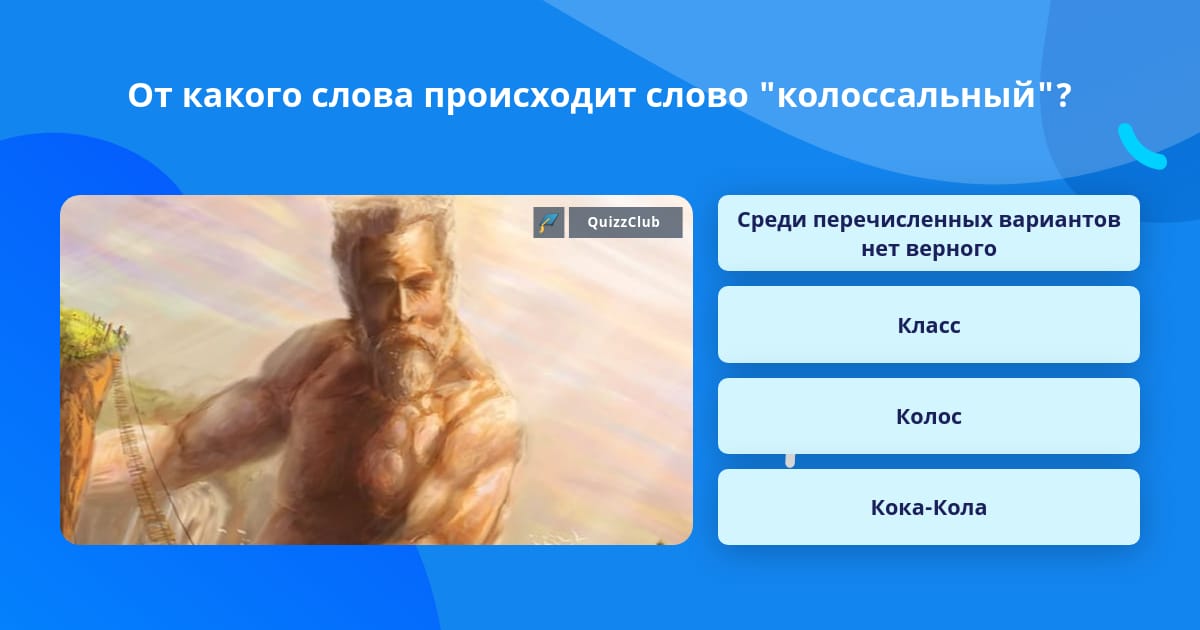 От какого слова происходит слово "колоссальный"?

QuizzClub

Среди перечисленных вариантов нет верного

Класс

Колос

Кока-Кола